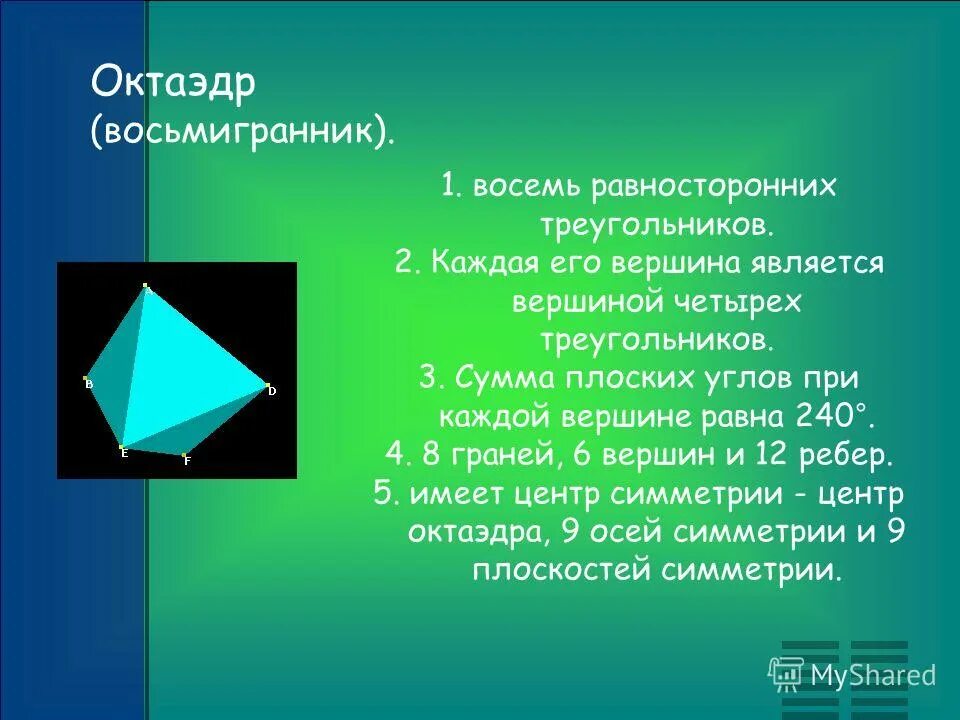 Октаэдр
(восьмигранник).

1. восемь равносторонних треугольников.
2. Каждая его вершина является вершиной четырех треугольников.
3. Сумма плоских углов при каждой вершине равна 240°.
4. 8 граней, 6 вершин и 12 ребер.
5. имеет центр симметрии - центр октаэдра, 9 осей симметрии и 9 плоскостей симметрии.

A
B
D
E
F

MyShared